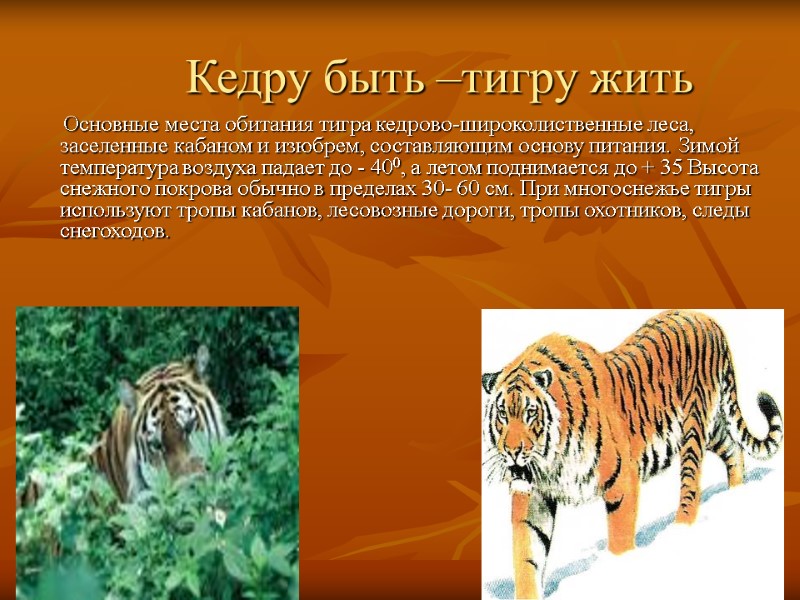 Кедру быть –тигру жить

Основные места обитания тигра кедрово-широколиственные леса, заселенные кабаном и изюбрем, составляющим основу питания. Зимой температура воздуха падает до - $40^0$, а летом поднимается до + 35 Высота снежного покрова обычно в пределах 30- 60 см. При многоснежье тигры используют тропы кабанов, лесовозные дороги, тропы охотников, следы снегоходов.